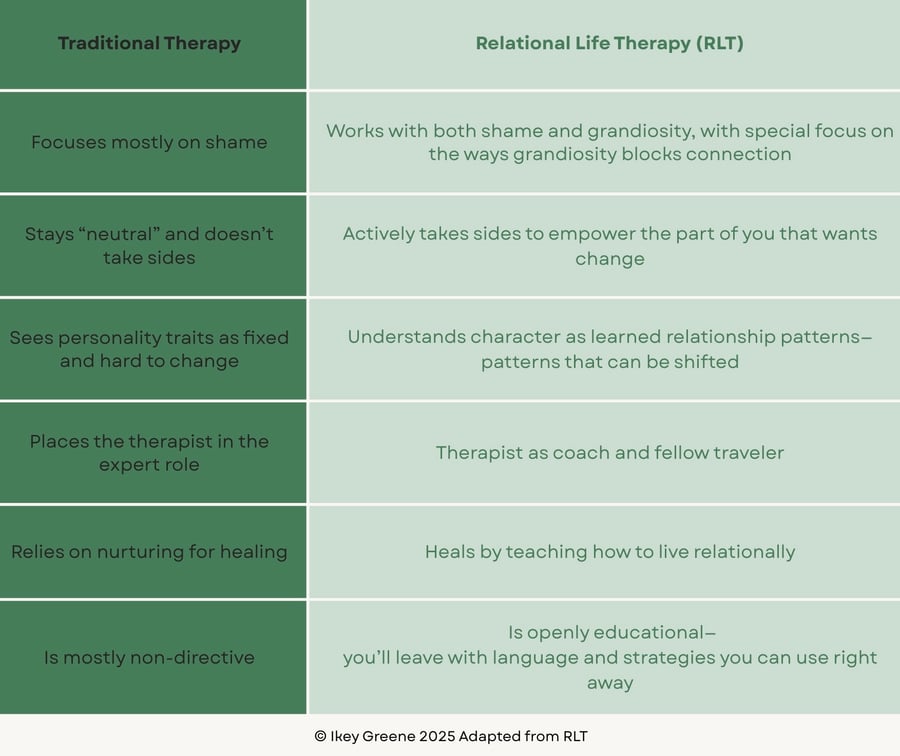 | Traditional Therapy | Relational Life Therapy (RLT) |
|---|---|
| Focuses mostly on shame | Works with both shame and grandiosity, with special focus on the ways grandiosity blocks connection |
| Stays “neutral” and doesn’t take sides | Actively takes sides to empower the part of you that wants change |
| Sees personality traits as fixed and hard to change | Understands character as learned relationship patterns—patterns that can be shifted |
| Places the therapist in the expert role | Therapist as coach and fellow traveler |
| Relies on nurturing for healing | Heals by teaching how to live relationally |
| Is mostly non-directive | Is openly educational— you’ll leave with language and strategies you can use right away |

© Ikey Greene 2025 Adapted from RLT